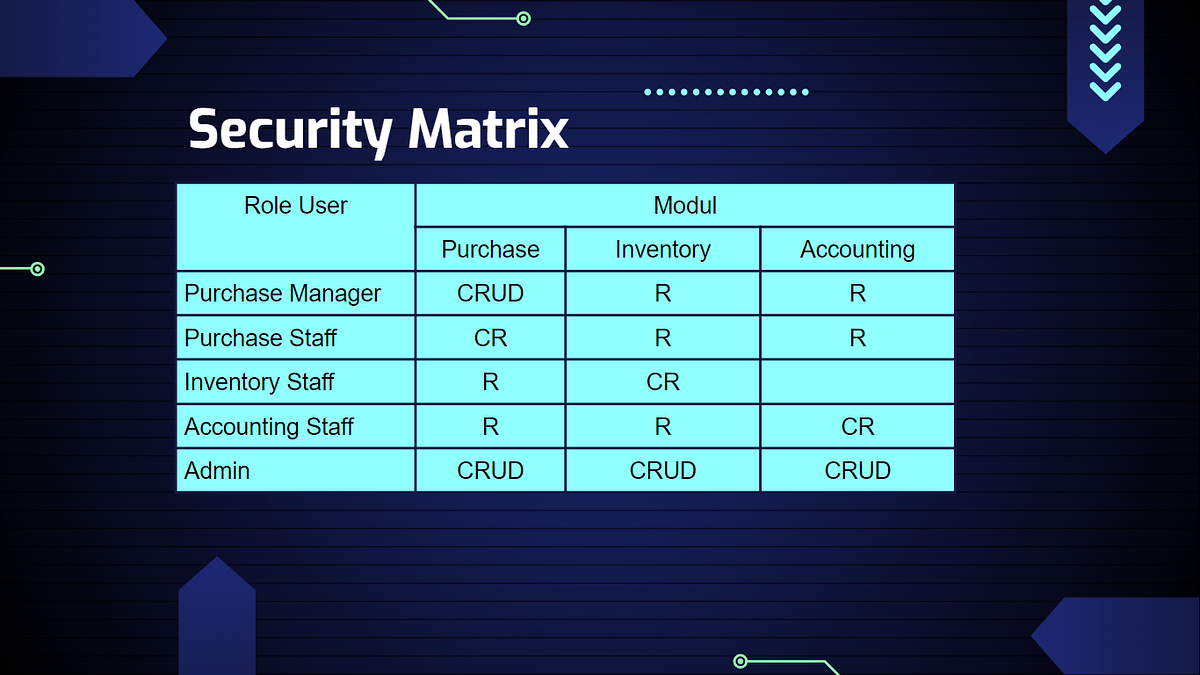 Security Matrix

| Role User | Modul | | |
|---|---|---|---|
| | Purchase | Inventory | Accounting |
| Purchase Manager | CRUD | R | R |
| Purchase Staff | CR | R | R |
| Inventory Staff | R | CR | |
| Accounting Staff | R | R | CR |
| Admin | CRUD | CRUD | CRUD |